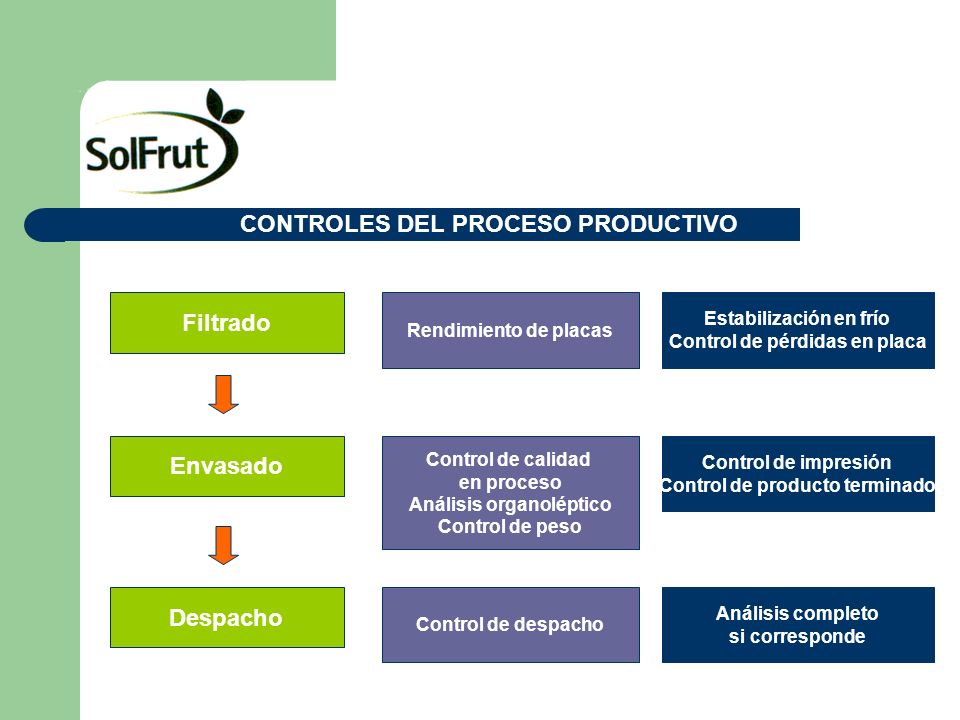 SolFrut

CONTROLES DEL PROCESO PRODUCTIVO

Filtrado

Rendimiento de placas

Estabilización en frío
Control de pérdidas en placa

Envasado

Control de calidad en proceso
Análisis organoléptico
Control de peso

Control de impresión
Control de producto terminado

Despacho

Control de despacho

Análisis completo si corresponde